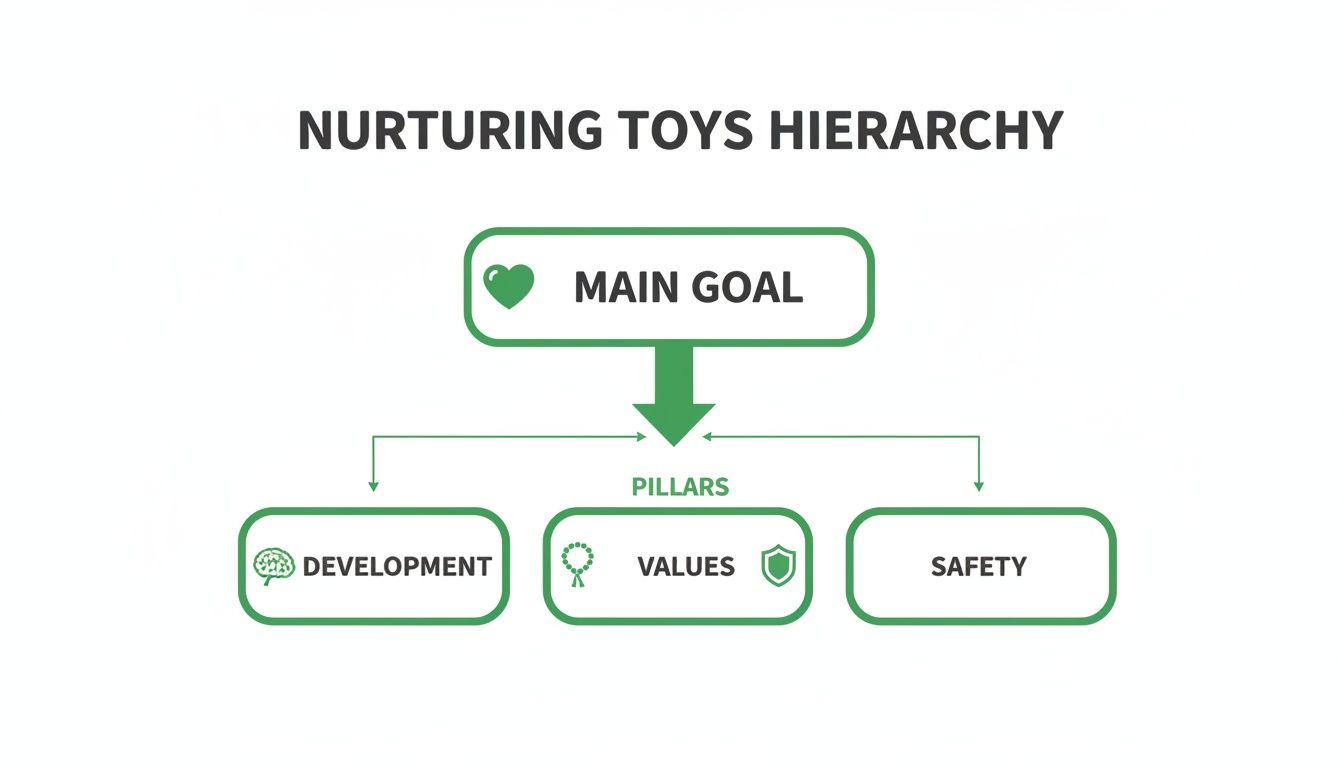 NURTURING TOYS HIERARCHY

MAIN GOAL

PILLARS

DEVELOPMENT

VALUES

SAFETY